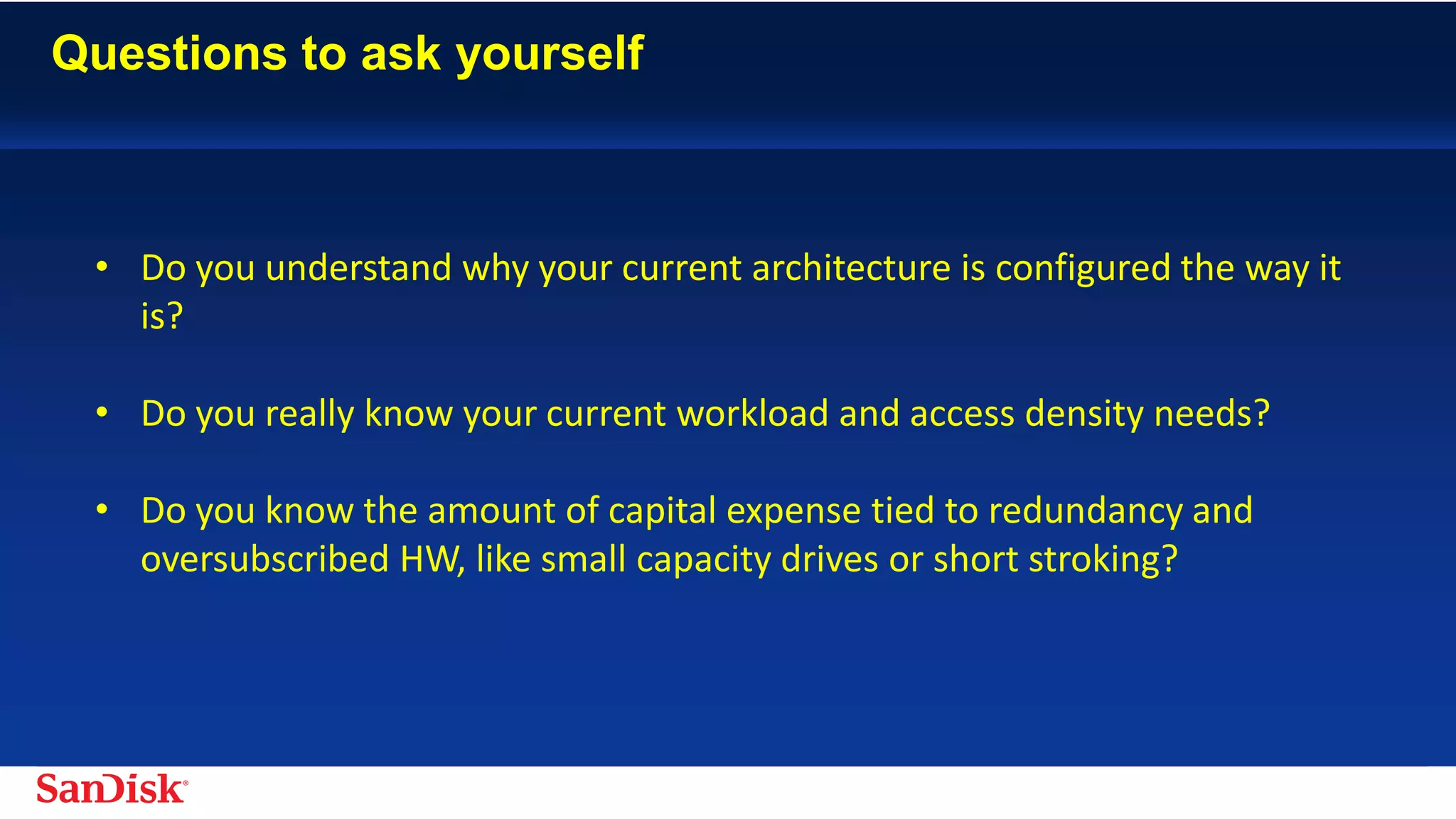 Questions to ask yourself

• Do you understand why your current architecture is configured the way it is?

• Do you really know your current workload and access density needs?

• Do you know the amount of capital expense tied to redundancy and oversubscribed HW, like small capacity drives or short stroking?

SanDisk®